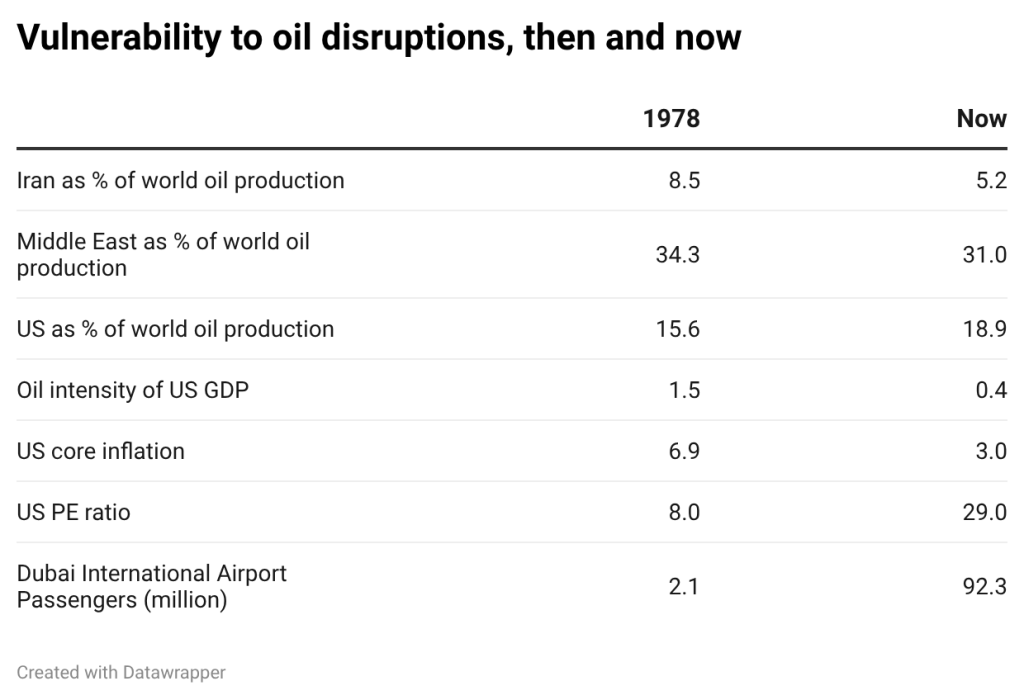 Vulnerability to oil disruptions, then and now

| | 1978 | Now |
|---|---|---|
| Iran as % of world oil production | 8.5 | 5.2 |
| Middle East as % of world oil production | 34.3 | 31.0 |
| US as % of world oil production | 15.6 | 18.9 |
| Oil intensity of US GDP | 1.5 | 0.4 |
| US core inflation | 6.9 | 3.0 |
| US PE ratio | 8.0 | 29.0 |
| Dubai International Airport Passengers (million) | 2.1 | 92.3 |

Created with Datawrapper